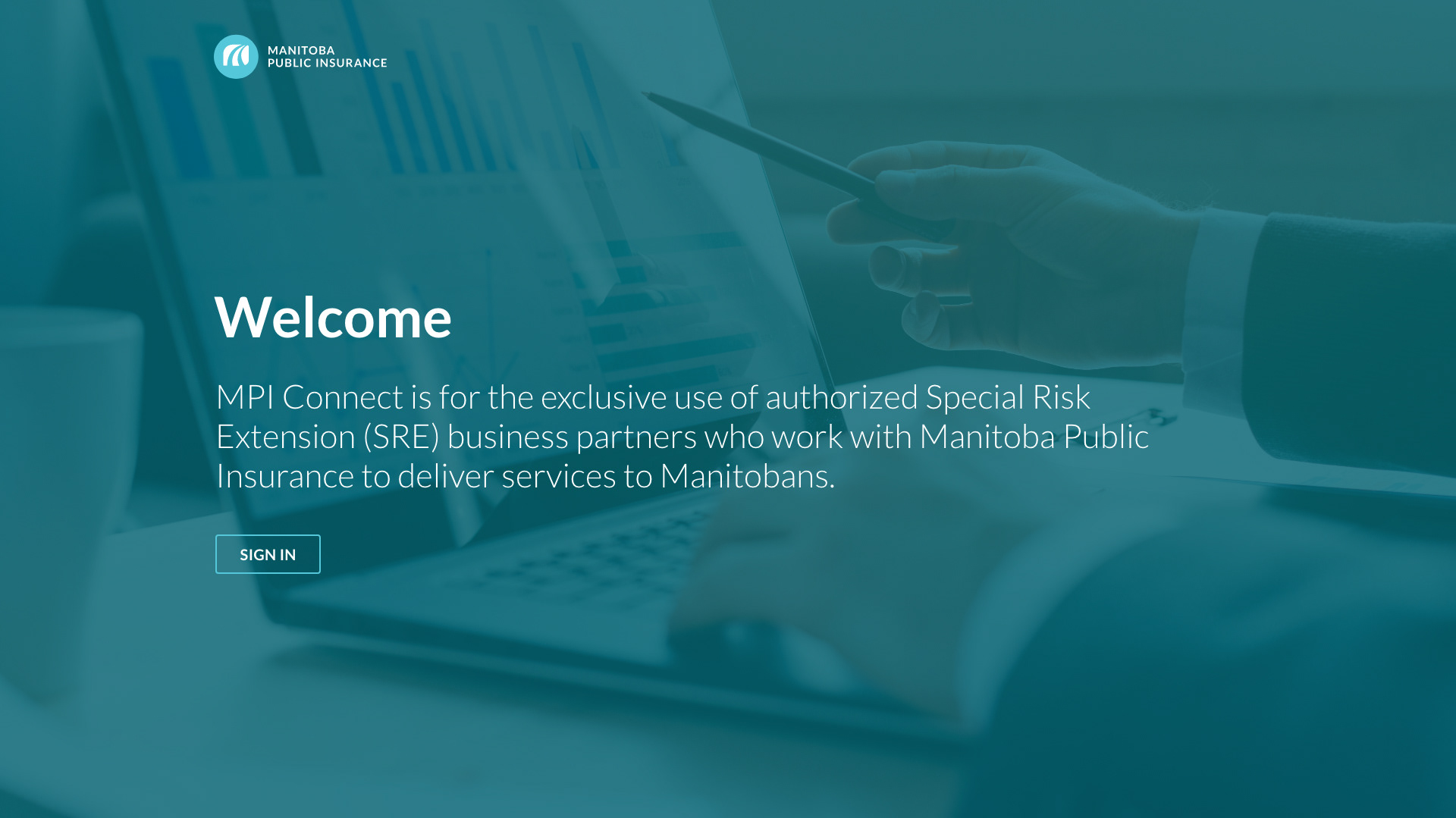 MANITOBA
PUBLIC INSURANCE

Welcome

MPI Connect is for the exclusive use of authorized Special Risk Extension (SRE) business partners who work with Manitoba Public Insurance to deliver services to Manitobans.

SIGN IN